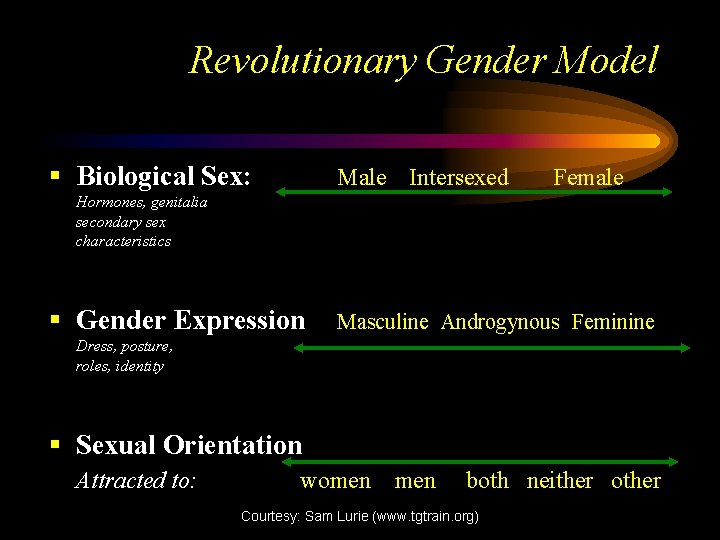 Revolutionary Gender Model

▪ Biological Sex: Male Intersexed Female
Hormones, genitalia secondary sex characteristics

▪ Gender Expression Masculine Androgynous Feminine
Dress, posture, roles, identity

▪ Sexual Orientation
Attracted to: women men both neither other

Courtesy: Sam Lurie (www.tgtrain.org)